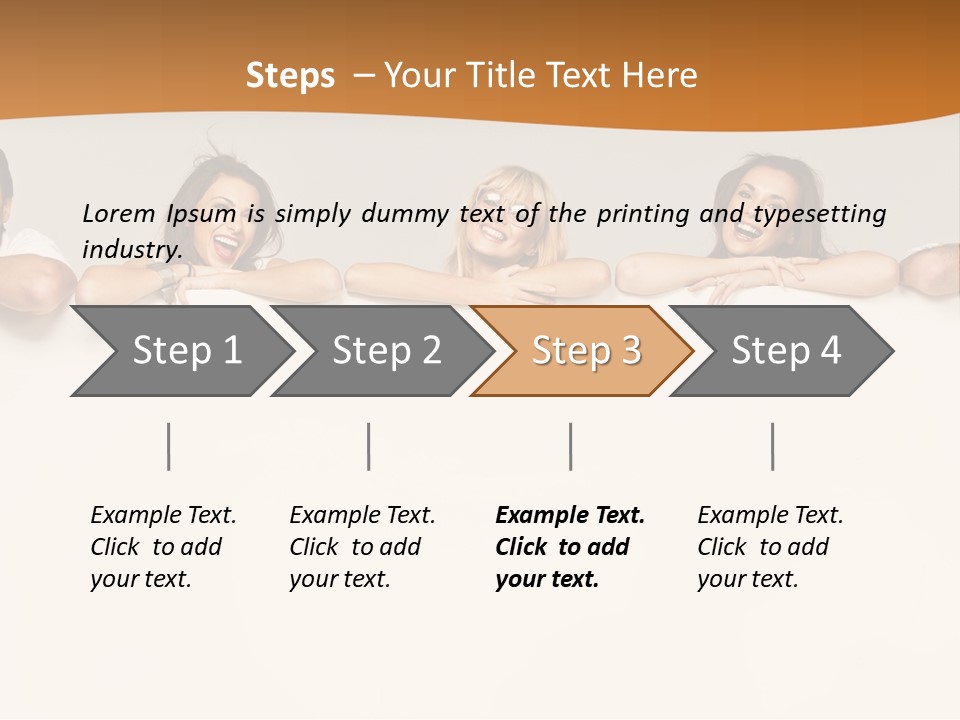 Steps – Your Title Text Here

Lorem Ipsum is simply dummy text of the printing and typesetting industry.

Step 1

Step 2

Step 3

Step 4

Example Text. Click to add your text.

Example Text. Click to add your text.

Example Text. Click to add your text.

Example Text. Click to add your text.